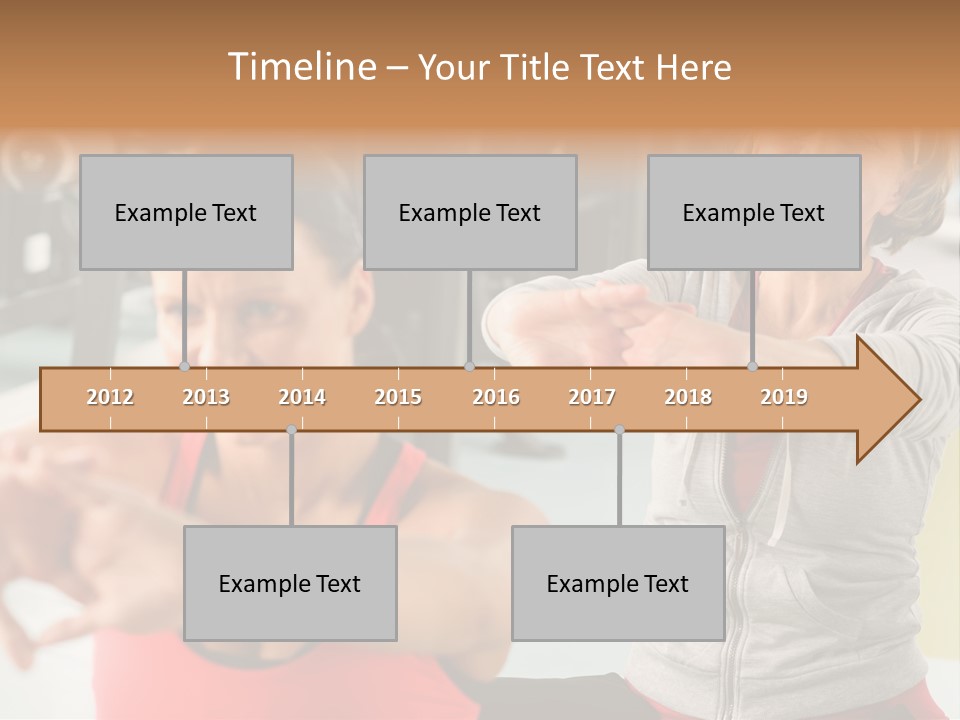 Timeline – Your Title Text Here

Example Text

Example Text

Example Text

2012 2013 2014 2015 2016 2017 2018 2019

Example Text

Example Text